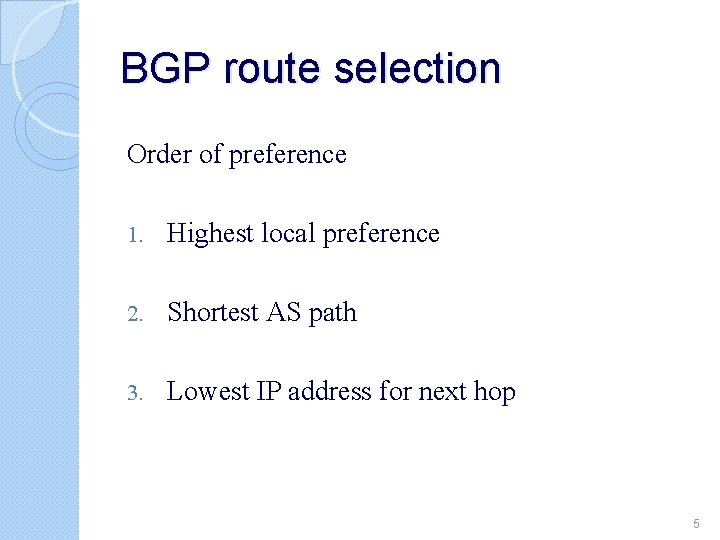 BGP route selection

Order of preference

1. Highest local preference

2. Shortest AS path

3. Lowest IP address for next hop

5